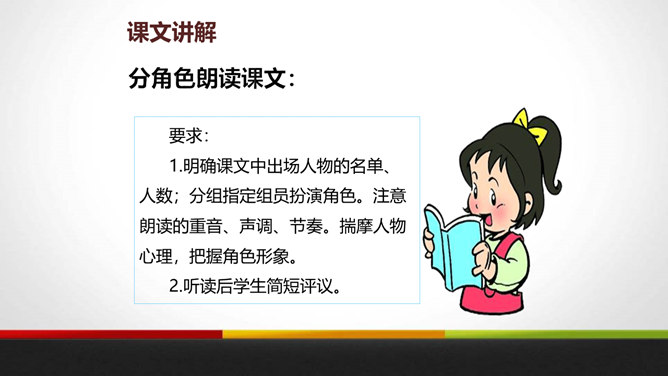 课文讲解

分角色朗读课文：

要求：

1.明确课文中出场人物的名单、人数；分组指定组员扮演角色。注意朗读的重音、声调、节奏。揣摩人物心理，把握角色形象。

2.听读后学生简短评议。